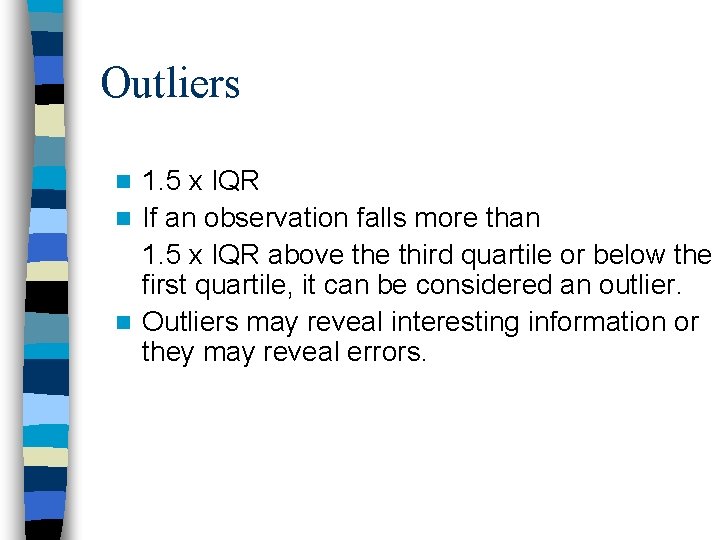 Outliers

1.5 x IQR

If an observation falls more than

1.5 x IQR above the third quartile or below the first quartile, it can be considered an outlier.

Outliers may reveal interesting information or they may reveal errors.